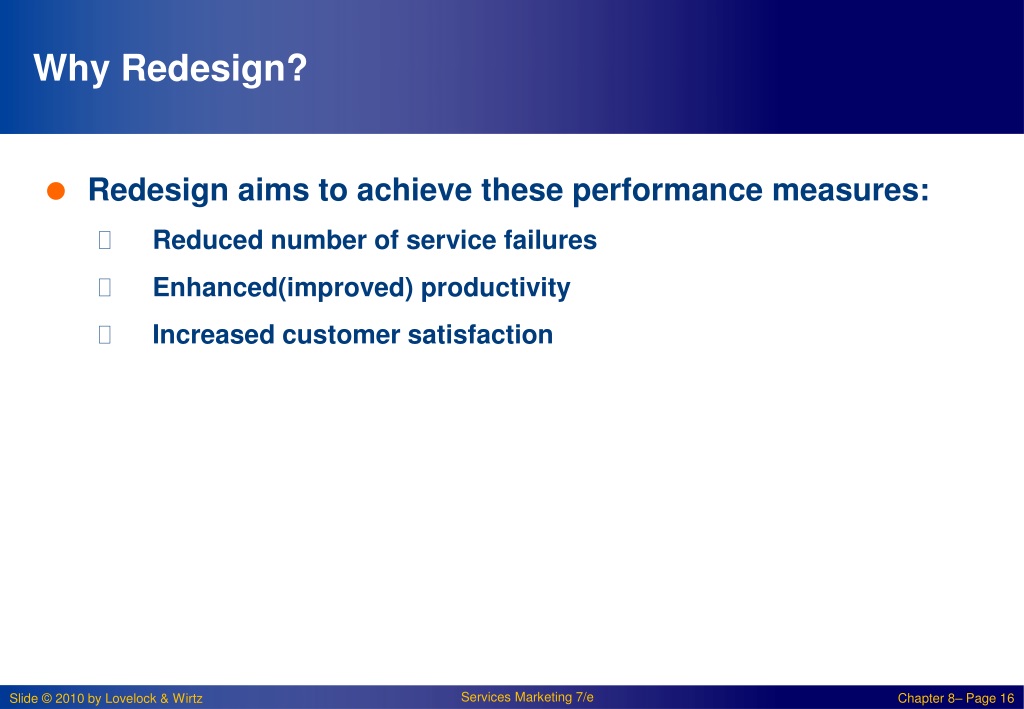 Why Redesign?

Redesign aims to achieve these performance measures:

Reduced number of service failures

Enhanced(improved) productivity

Increased customer satisfaction

Slide © 2010 by Lovelock & Wirtz

Services Marketing 7/e

Chapter 8– Page 16